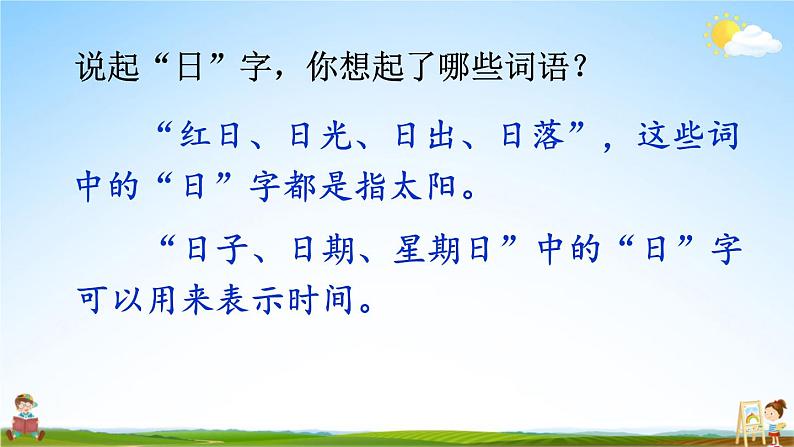 说起“日”字，你想起了哪些词语？

“红日、日光、日出、日落”，这些词中的“日”字都是指太阳。

“日子、日期、星期日”中的“日”字可以用来表示时间。